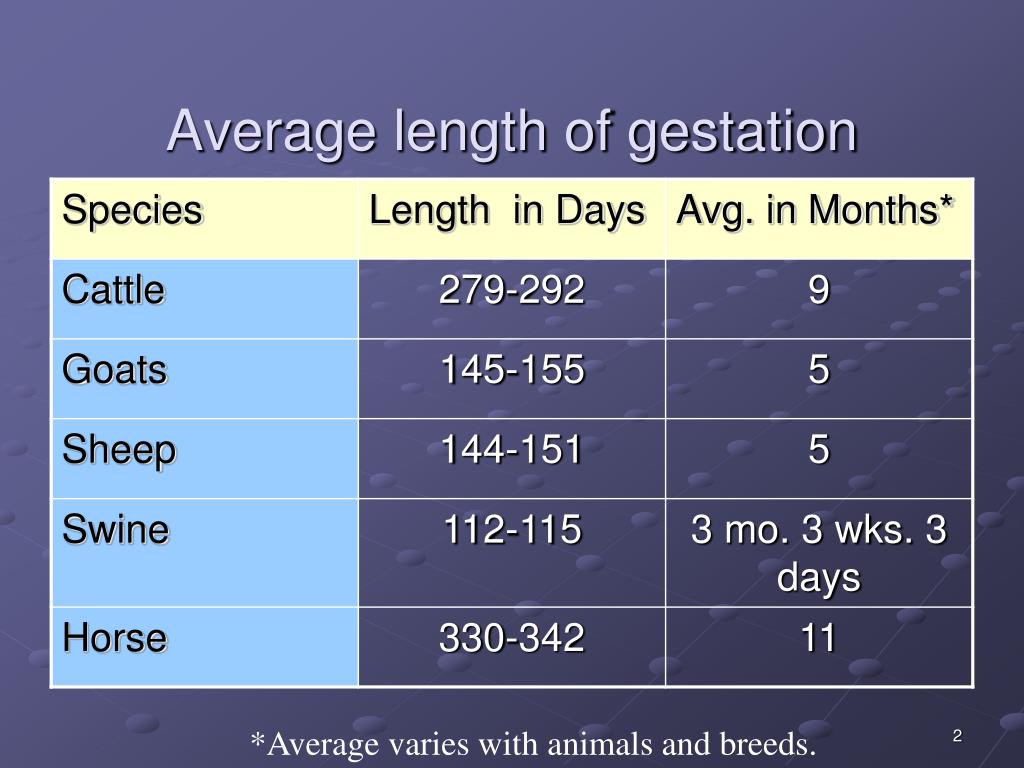 Average length of gestation

| Species | Length in Days | Avg. in Months* |
|---|---|---|
| Cattle | 279-292 | 9 |
| Goats | 145-155 | 5 |
| Sheep | 144-151 | 5 |
| Swine | 112-115 | 3 mo. 3 wks. 3 days |
| Horse | 330-342 | 11 |

*Average varies with animals and breeds.

2